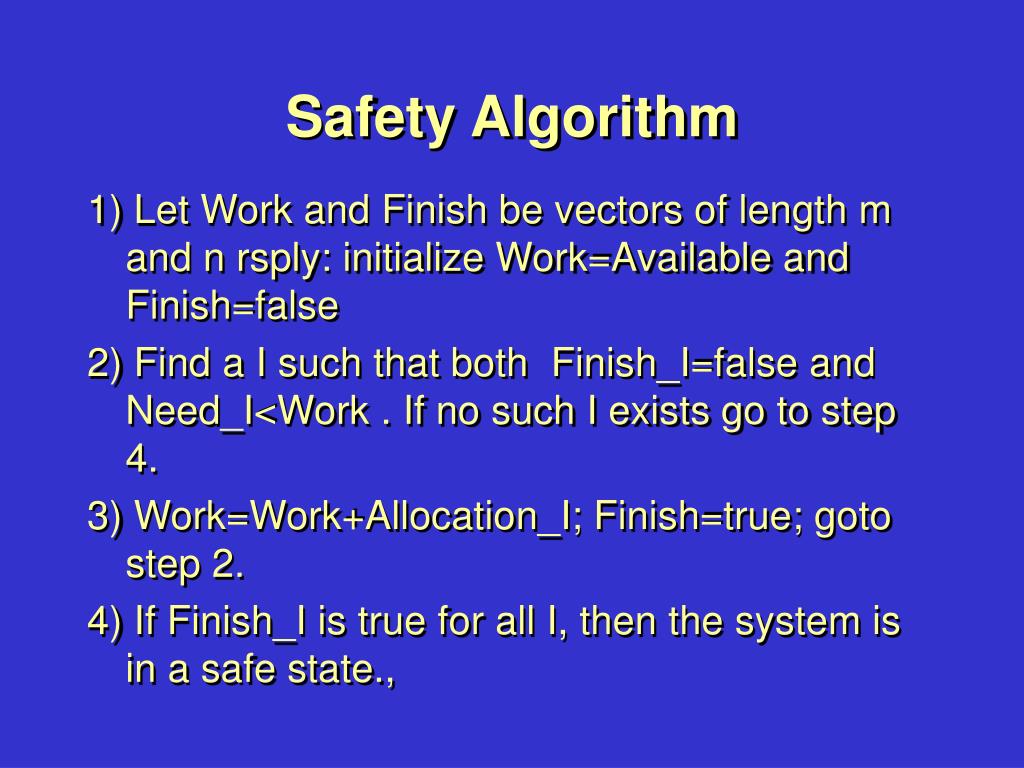 Safety Algorithm

1) Let Work and Finish be vectors of length m and n rsply: initialize Work=Available and Finish=false

2) Find a I such that both Finish_I=false and Need_I<Work . If no such I exists go to step 4.

3) Work=Work+Allocation_I; Finish=true; goto step 2.

4) If Finish_I is true for all I, then the system is in a safe state.,